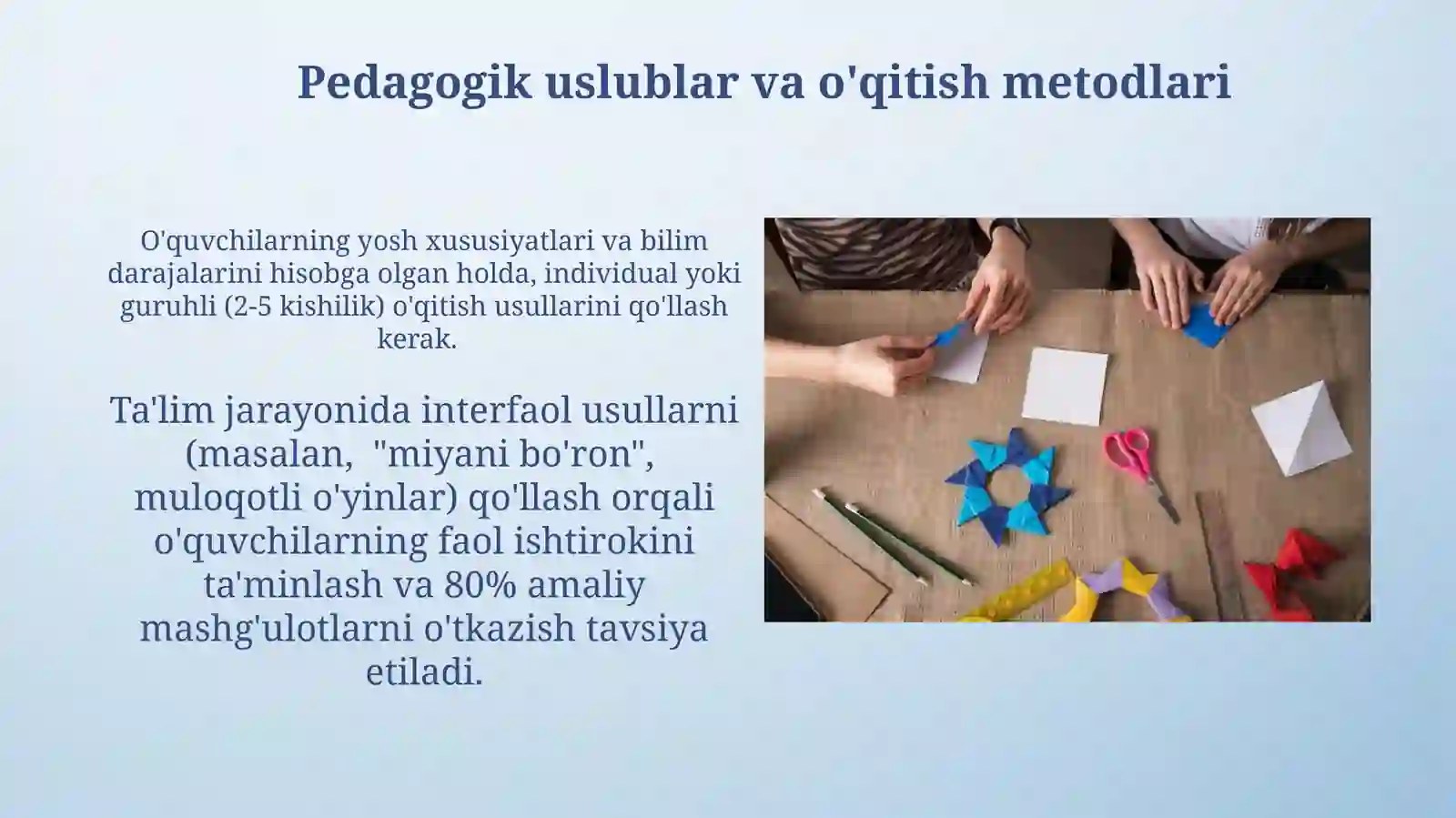 Pedagogik uslublar va o'qitish metodlari

O'quvchilarning yosh xususiyatlari va bilim darajalarini hisobga olgan holda, individual yoki guruhli (2-5 kishilik) o'qitish usullarini qo'llash kerak.

Ta'lim jarayonida interfaol usullarni (masalan, "miyani bo'ron", muloqotli o'yinlar) qo'llash orqali o'quvchilarning faol ishtirokini ta'minlash va 80% amaliy mashg'ulotlarni o'tkazish tavsiya etiladi.